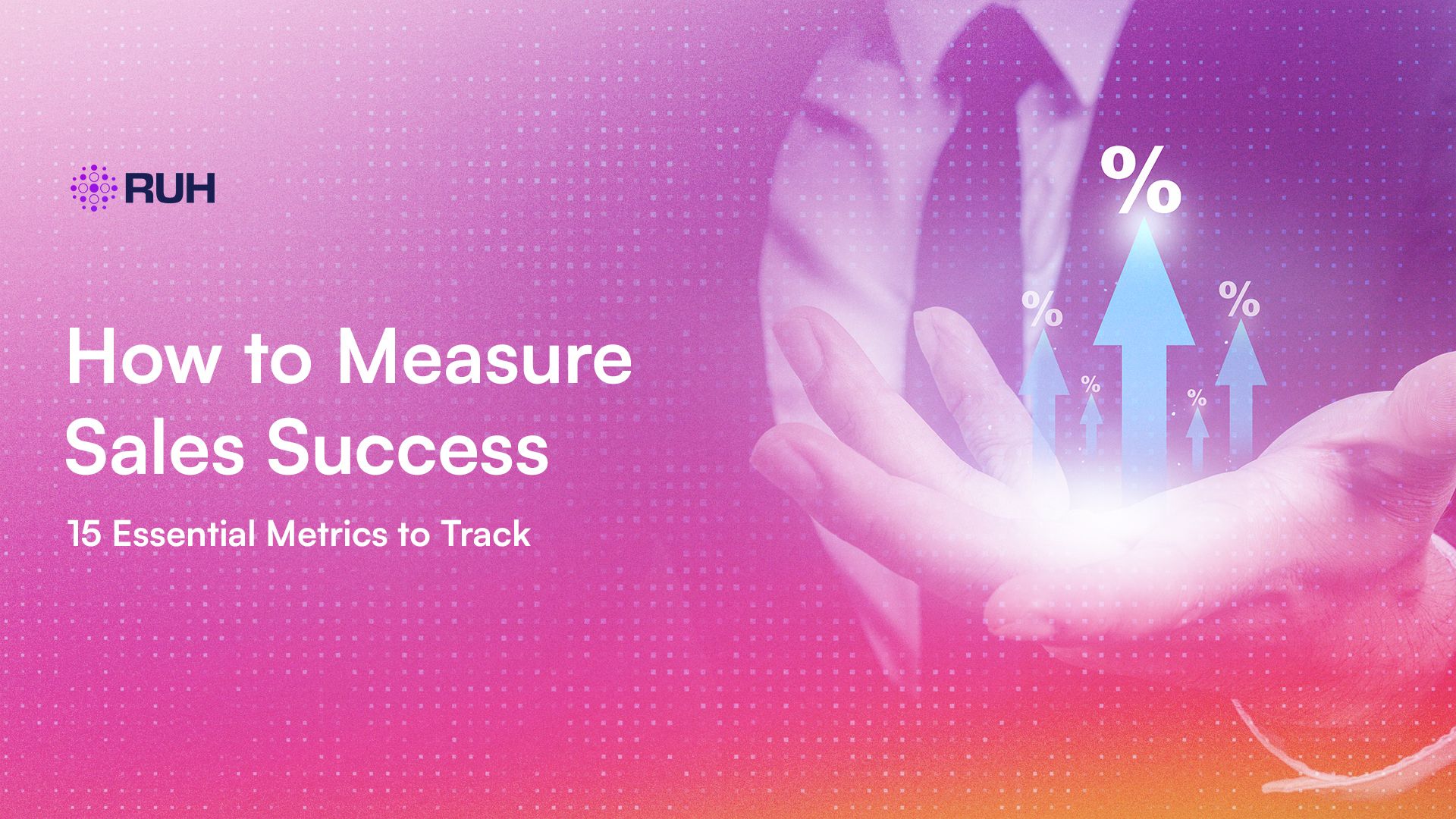 RUH

How to Measure Sales Success

15 Essential Metrics to Track

%

%

%

%

%